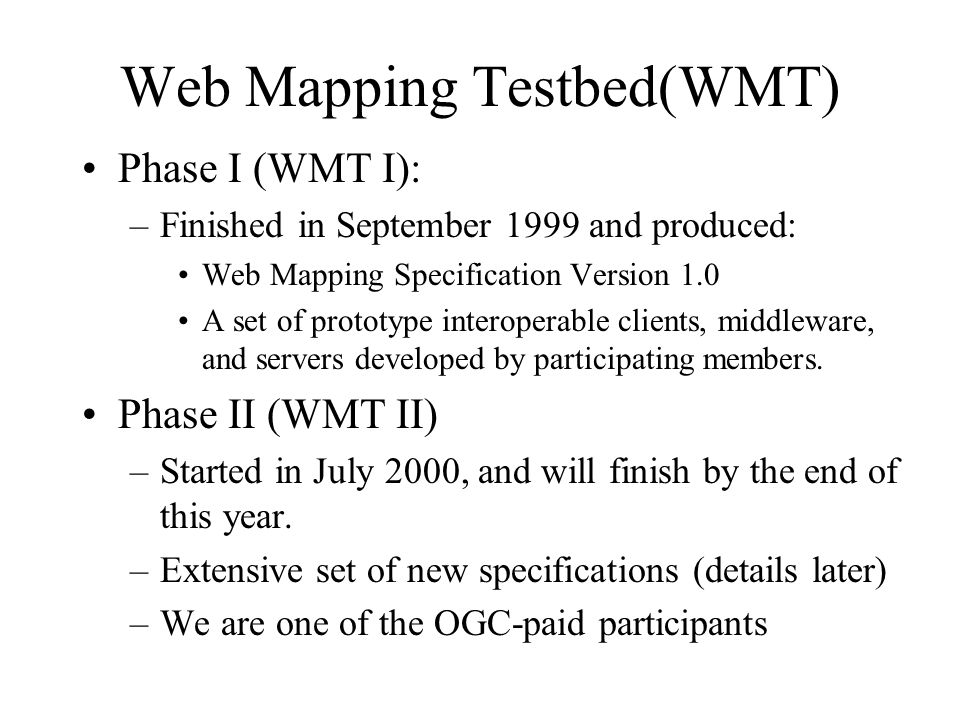 Web Mapping Testbed(WMT)

• Phase I (WMT I):
– Finished in September 1999 and produced:
• Web Mapping Specification Version 1.0
• A set of prototype interoperable clients, middleware, and servers developed by participating members.

• Phase II (WMT II)
– Started in July 2000, and will finish by the end of this year.
– Extensive set of new specifications (details later)
– We are one of the OGC-paid participants